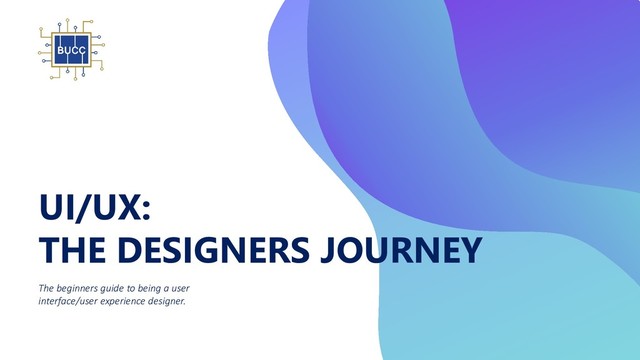 BUCC

UI/UX:
THE DESIGNERS JOURNEY

The beginners guide to being a user interface/user experience designer.